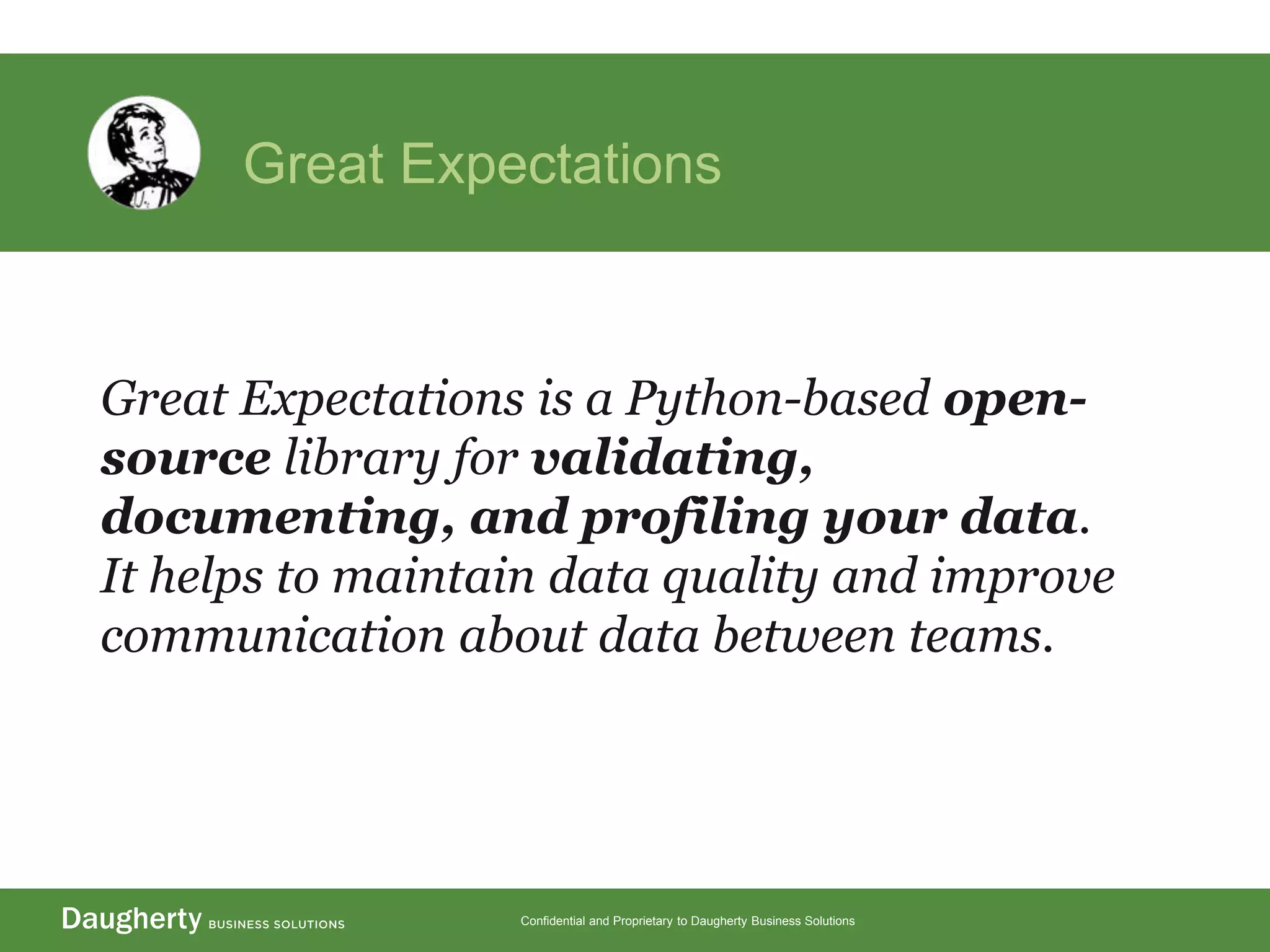 Great Expectations

Great Expectations is a Python-based open-source library for validating, documenting, and profiling your data. It helps to maintain data quality and improve communication about data between teams.

Daugherty BUSINESS SOLUTIONS

Confidential and Proprietary to Daugherty Business Solutions